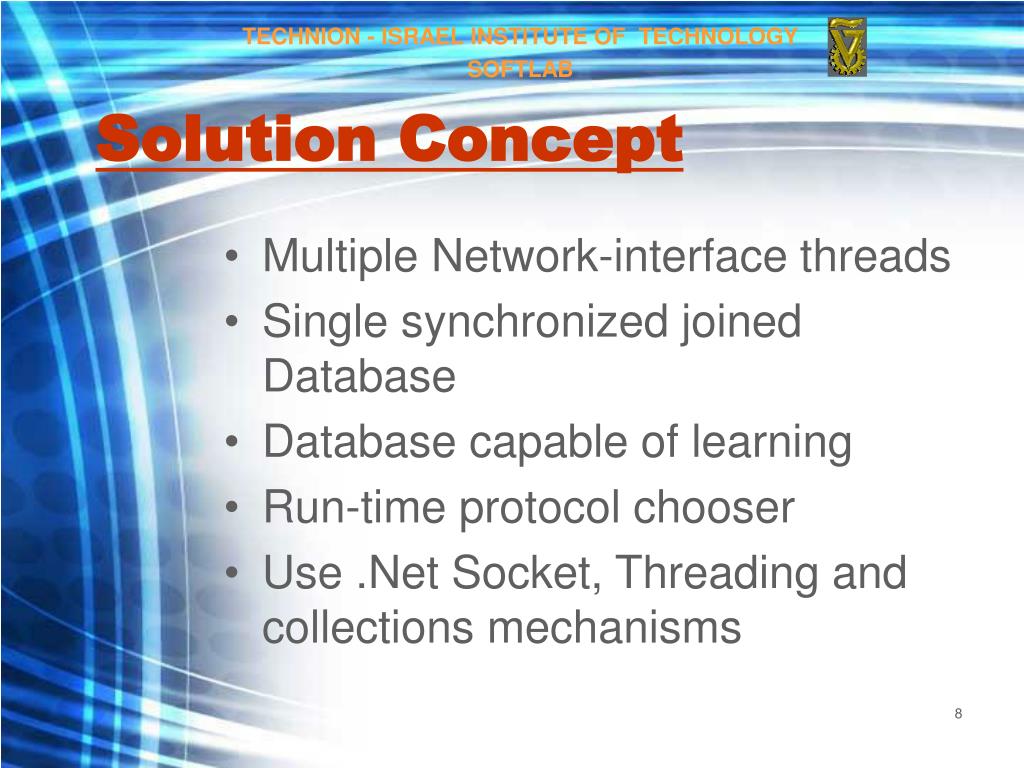 TECHNION - ISRAEL INSTITUTE OF TECHNOLOGY
SOFTLAB

Solution Concept

• Multiple Network-interface threads
• Single synchronized joined Database
• Database capable of learning
• Run-time protocol chooser
• Use .Net Socket, Threading and collections mechanisms

8